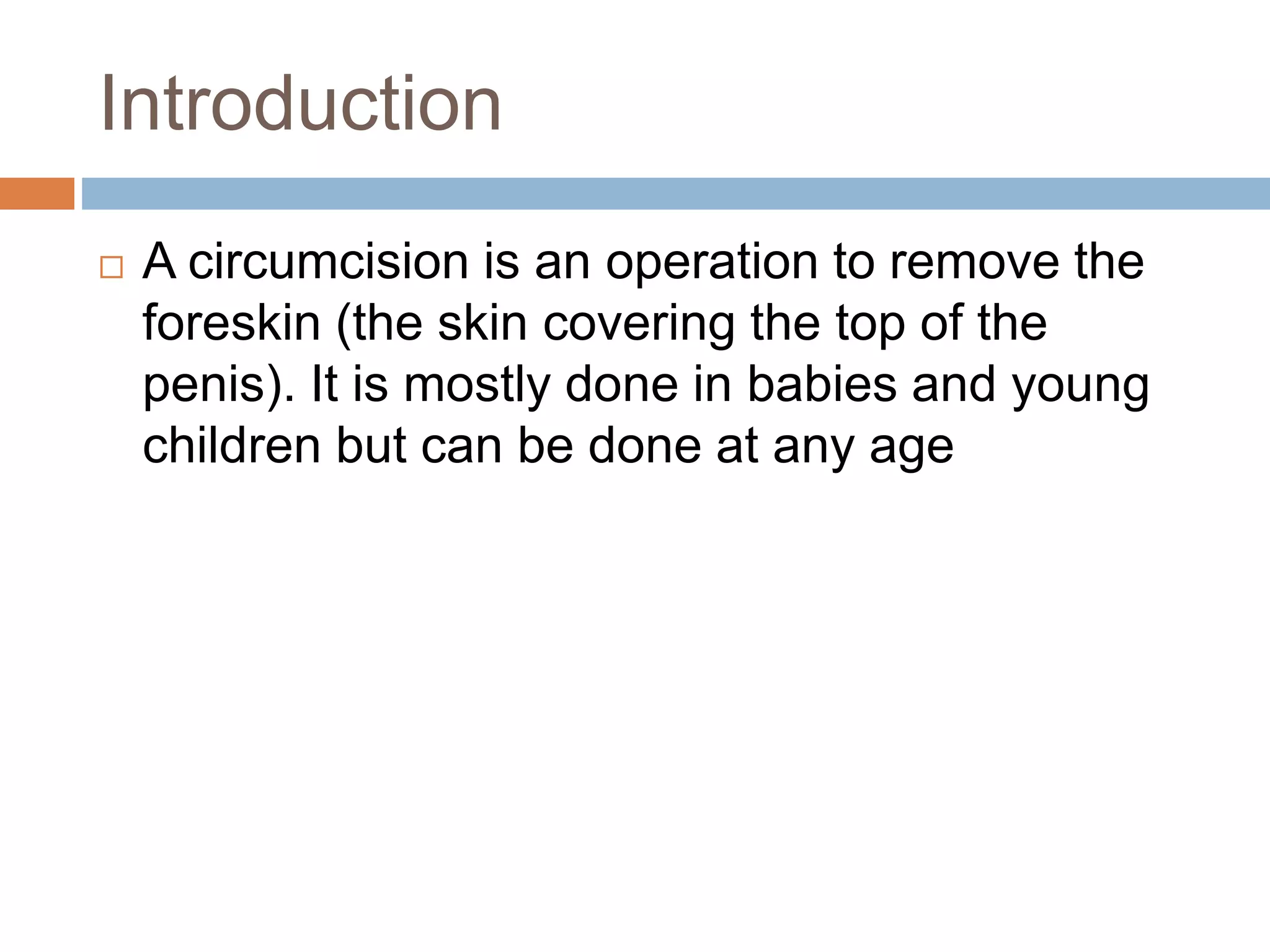 Introduction

□ A circumcision is an operation to remove the foreskin (the skin covering the top of the penis). It is mostly done in babies and young children but can be done at any age